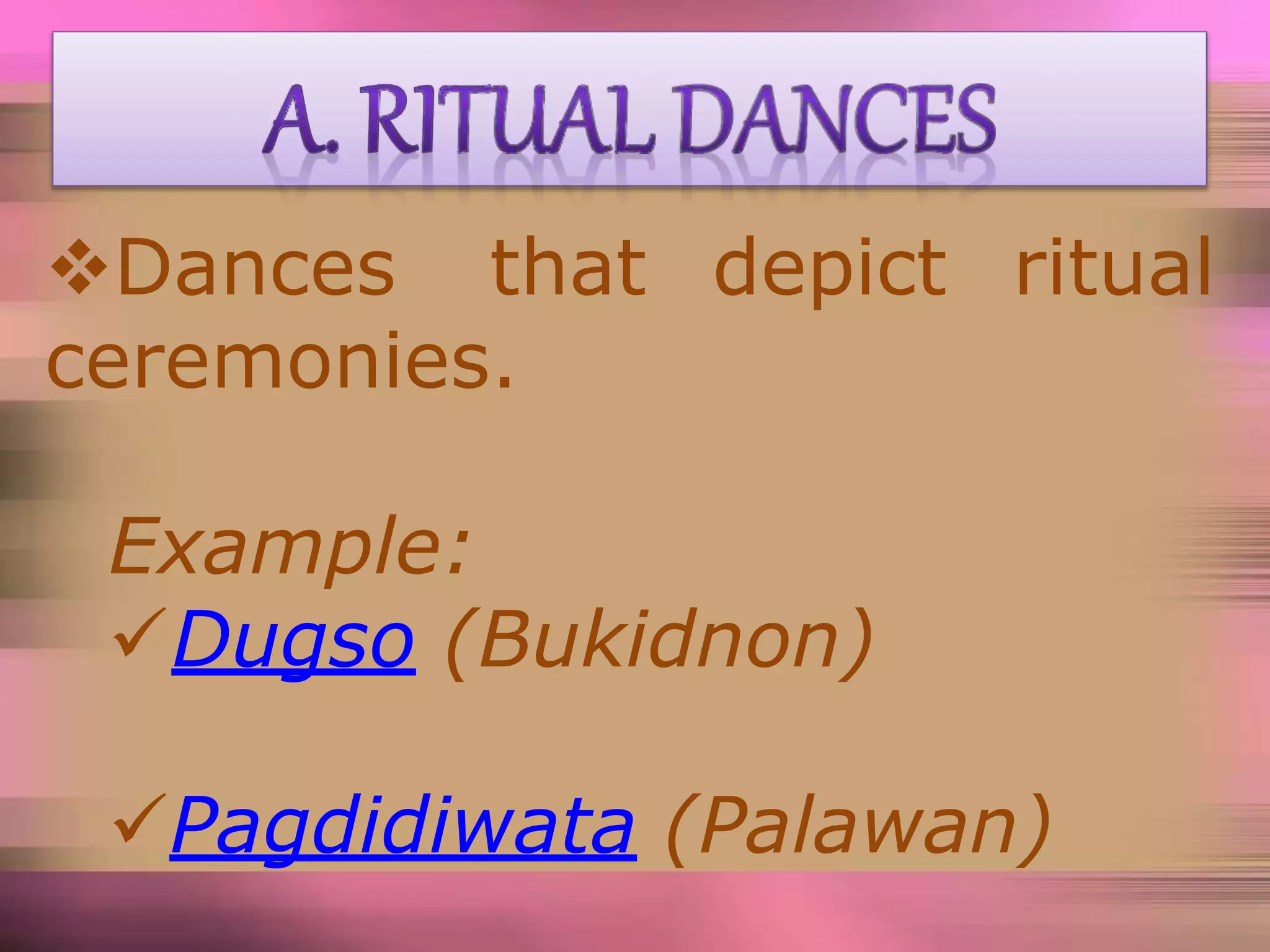 A. RITUAL DANCES

❖Dances that depict ritual ceremonies.

Example:
✓Dugso (Bukidnon)

✓Pagdidiwata (Palawan)